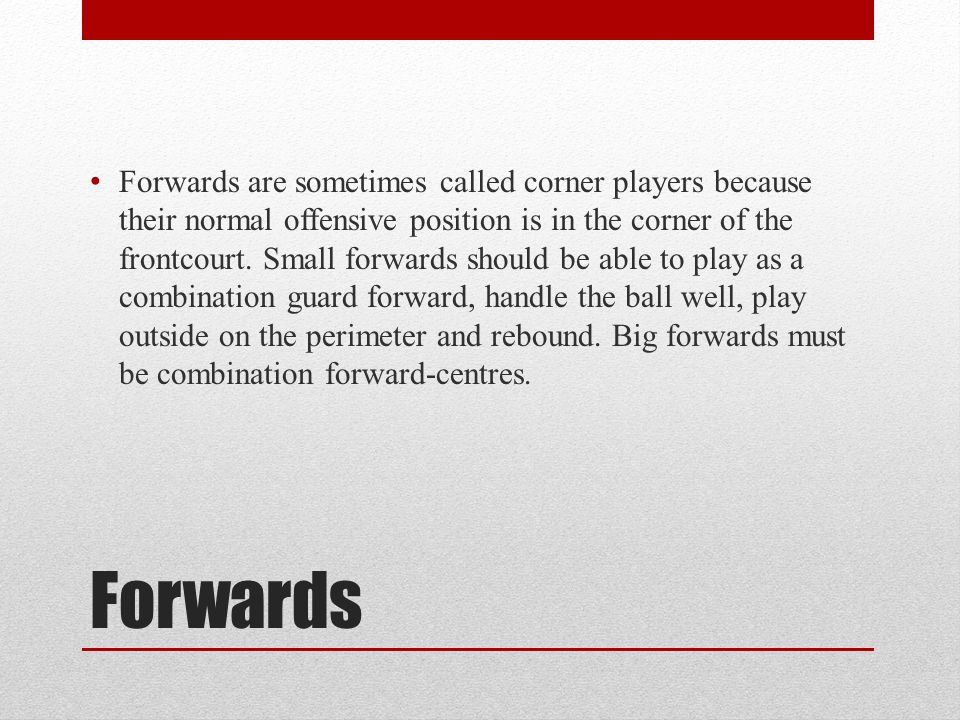 • Forwards are sometimes called corner players because their normal offensive position is in the corner of the frontcourt. Small forwards should be able to play as a combination guard forward, handle the ball well, play outside on the perimeter and rebound. Big forwards must be combination forward-centres.

Forwards